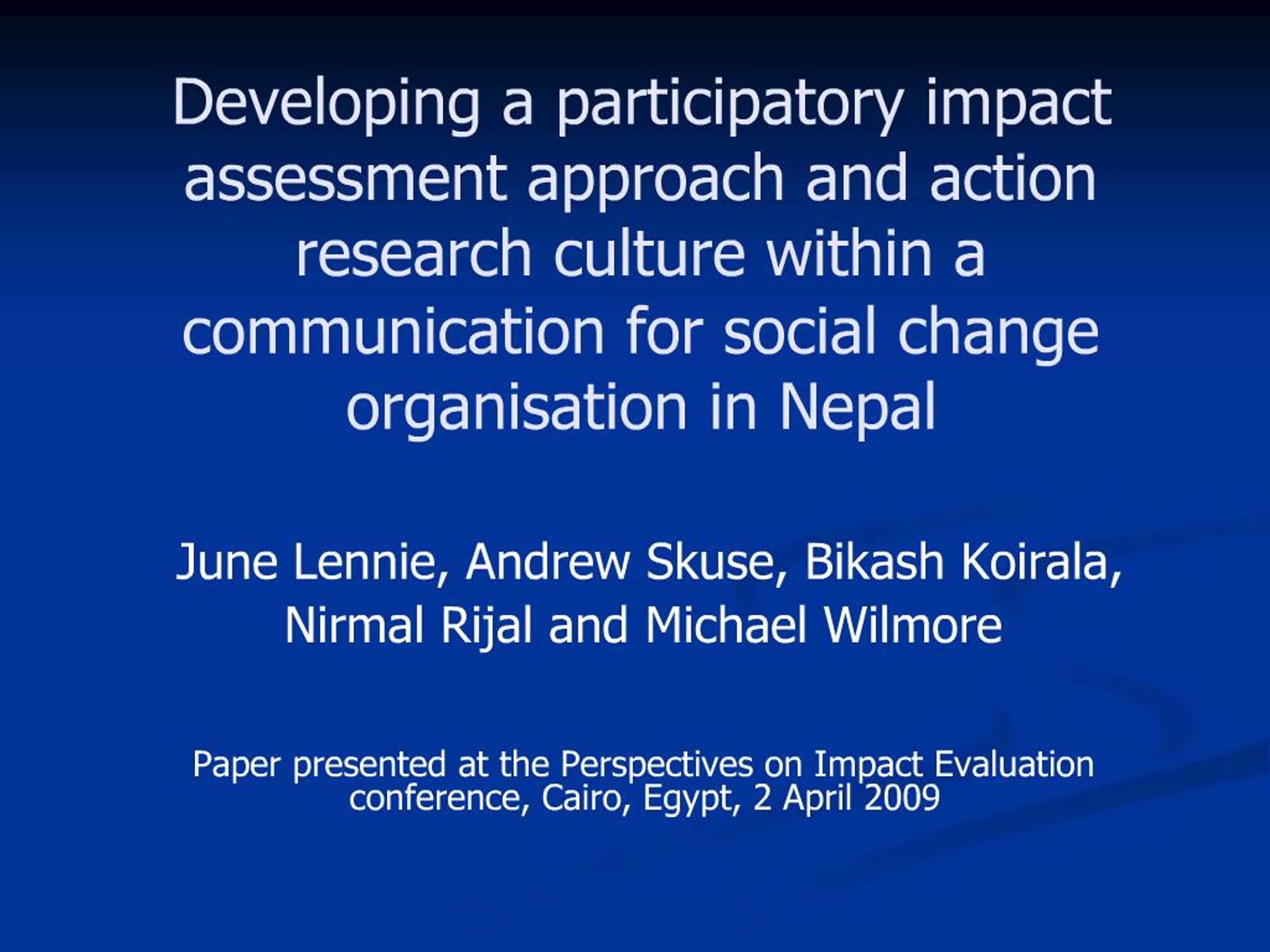 Developing a participatory impact assessment approach and action research culture within a communication for social change organisation in Nepal

June Lennie, Andrew Skuse, Bikash Koirala, Nirmal Rijal and Michael Wilmore

Paper presented at the Perspectives on Impact Evaluation conference, Cairo, Egypt, 2 April 2009